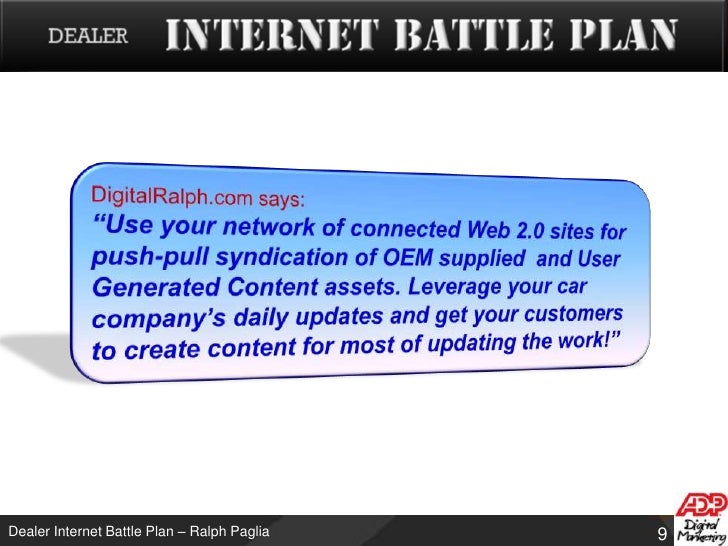 DEALER INTERNET BATTLE PLAN

DigitalRalph.com says:
“Use your network of connected Web 2.0 sites for push-pull syndication of OEM supplied and User Generated Content assets. Leverage your car company’s daily updates and get your customers to create content for most of updating the work!”

Dealer Internet Battle Plan – Ralph Paglia

9

ADP Digital Marketing